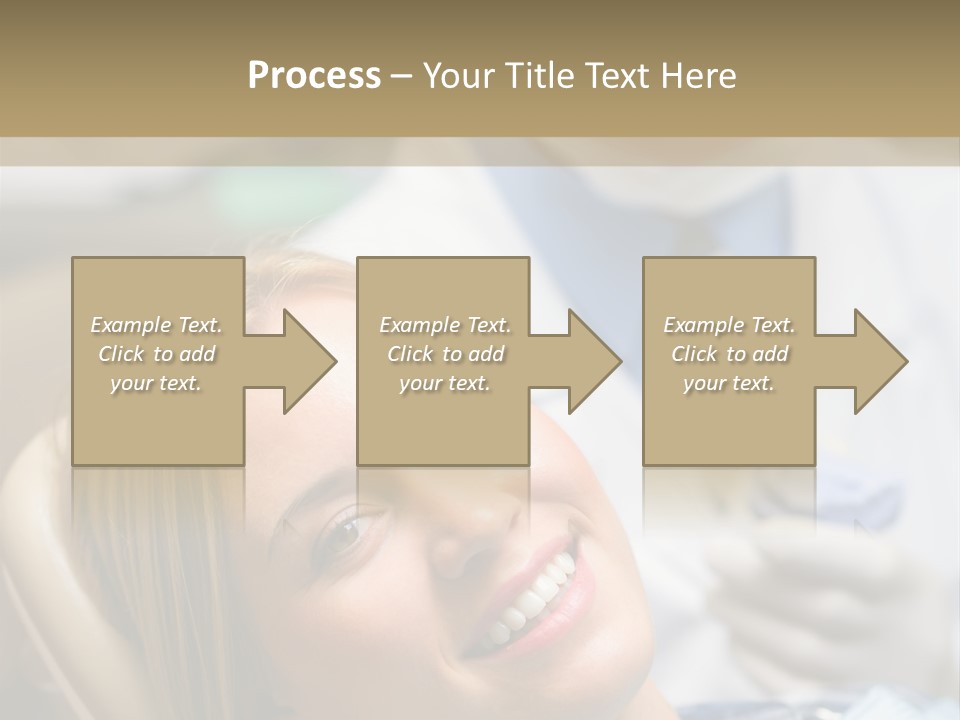 Process – Your Title Text Here

Example Text. Click to add your text.

Example Text. Click to add your text.

Example Text. Click to add your text.